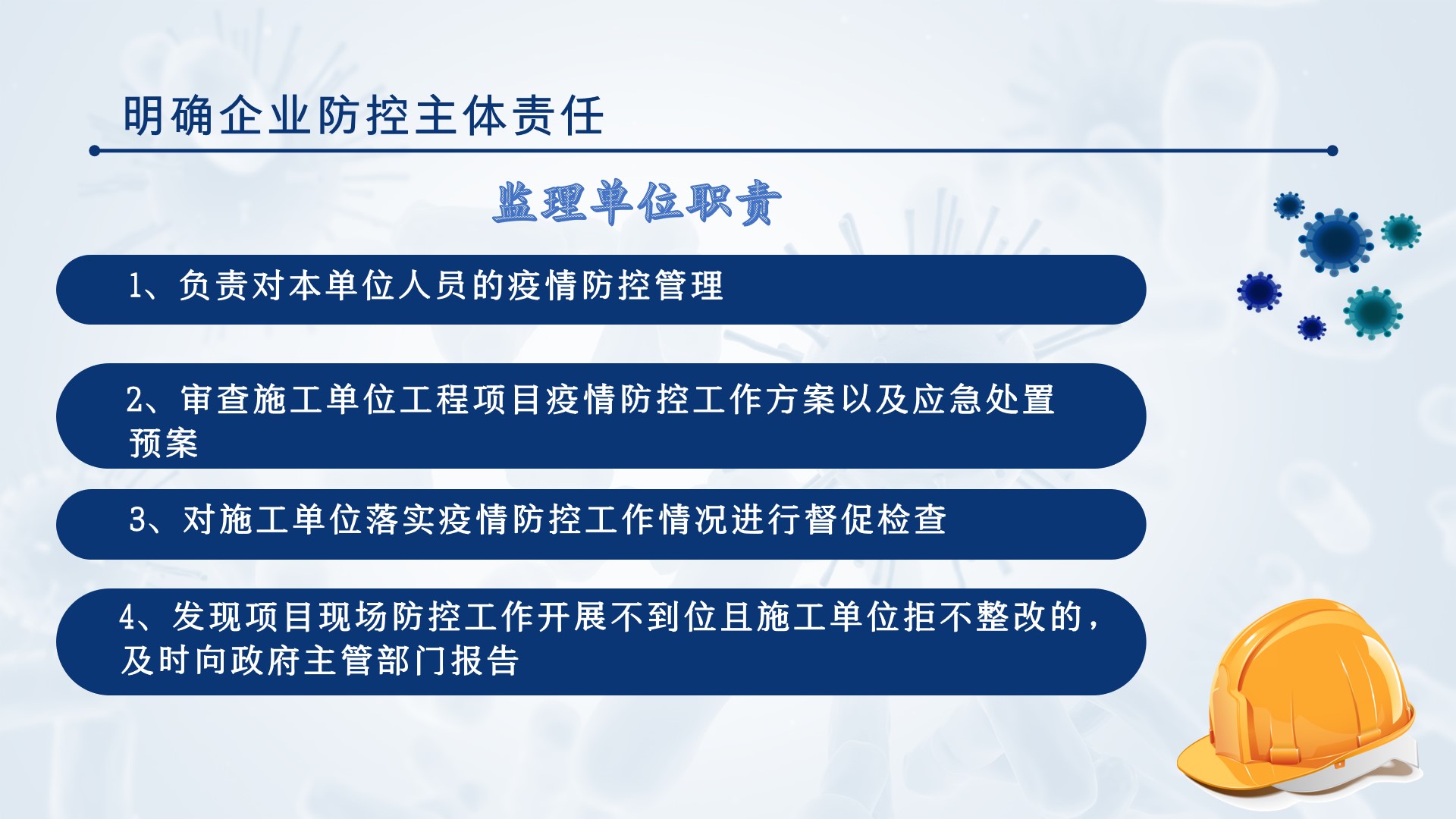 明确企业防控主体责任

监理单位职责

1、负责对本单位人员的疫情防控管理

2、审查施工单位工程项目疫情防控工作方案以及应急处置预案

3、对施工单位落实疫情防控工作情况进行督促检查

4、发现项目现场防控工作开展不到位且施工单位拒不整改的，及时向政府主管部门报告